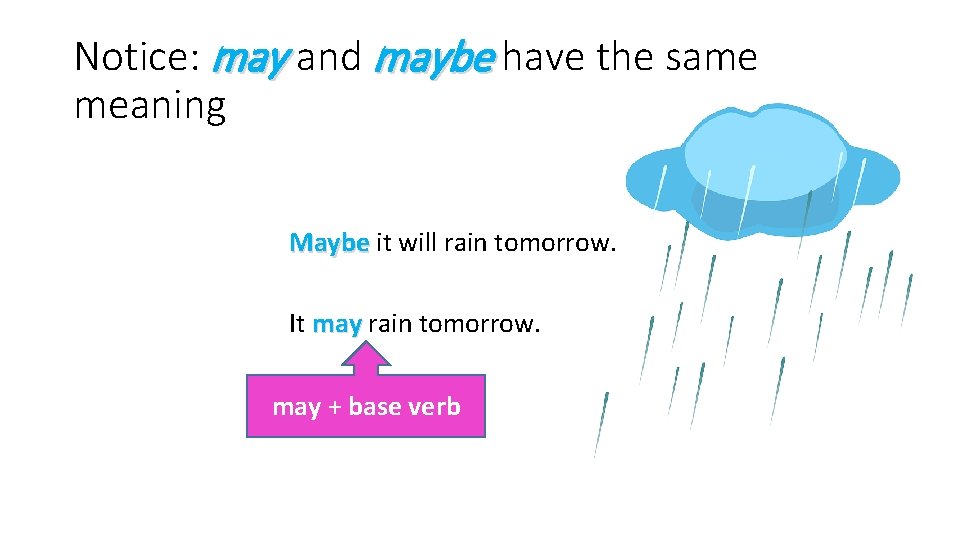 Notice: may and maybe have the same meaning

Maybe it will rain tomorrow.

It may rain tomorrow.

may + base verb